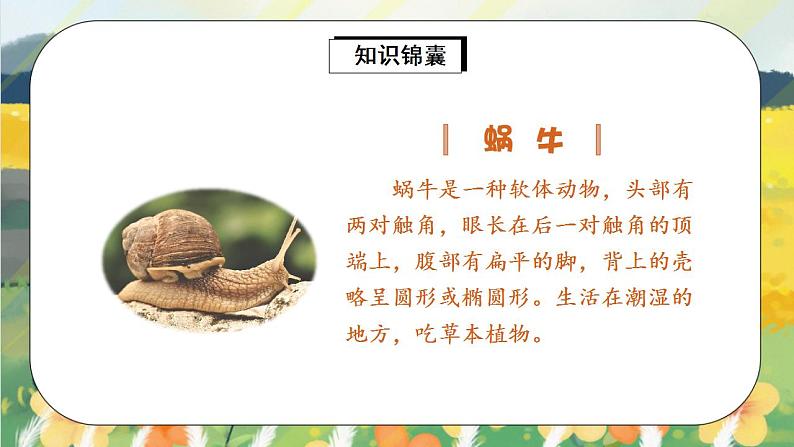 知识锦囊

蜗牛

蜗牛是一种软体动物，头部有两对触角，眼长在后一对触角的顶端上，腹部有扁平的脚，背上的壳略呈圆形或椭圆形。生活在潮湿的地方，吃草本植物。